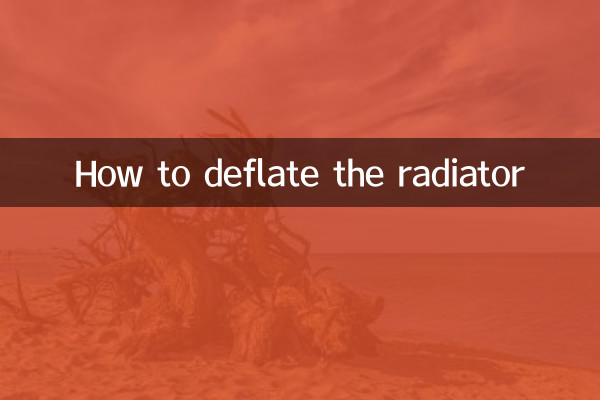 How to deflate the radiator